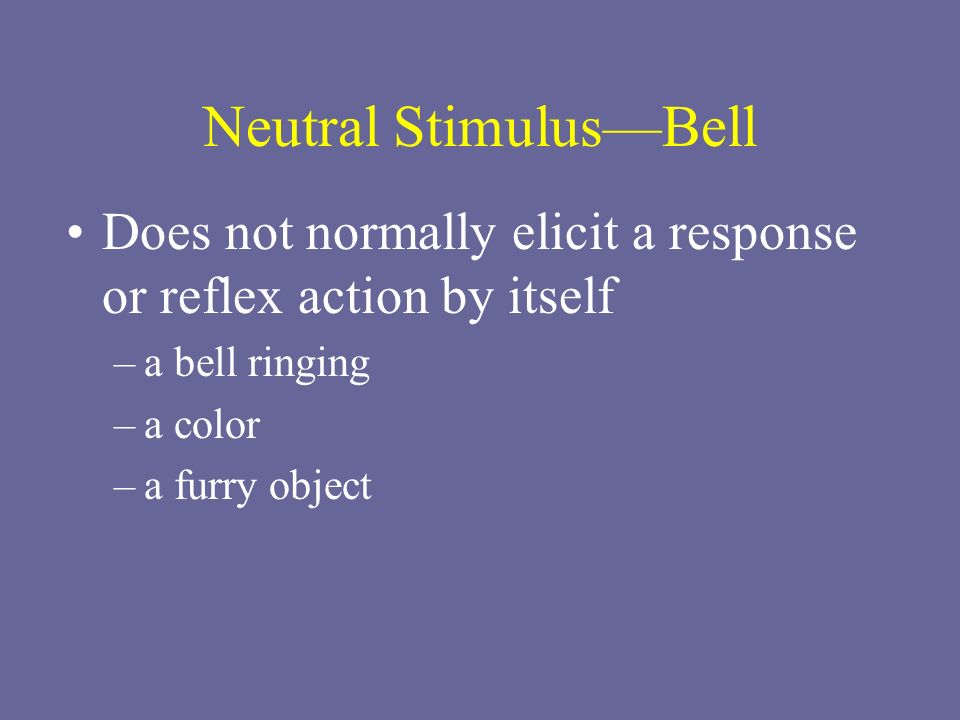 Neutral Stimulus—Bell

• Does not normally elicit a response or reflex action by itself

– a bell ringing

– a color

– a furry object